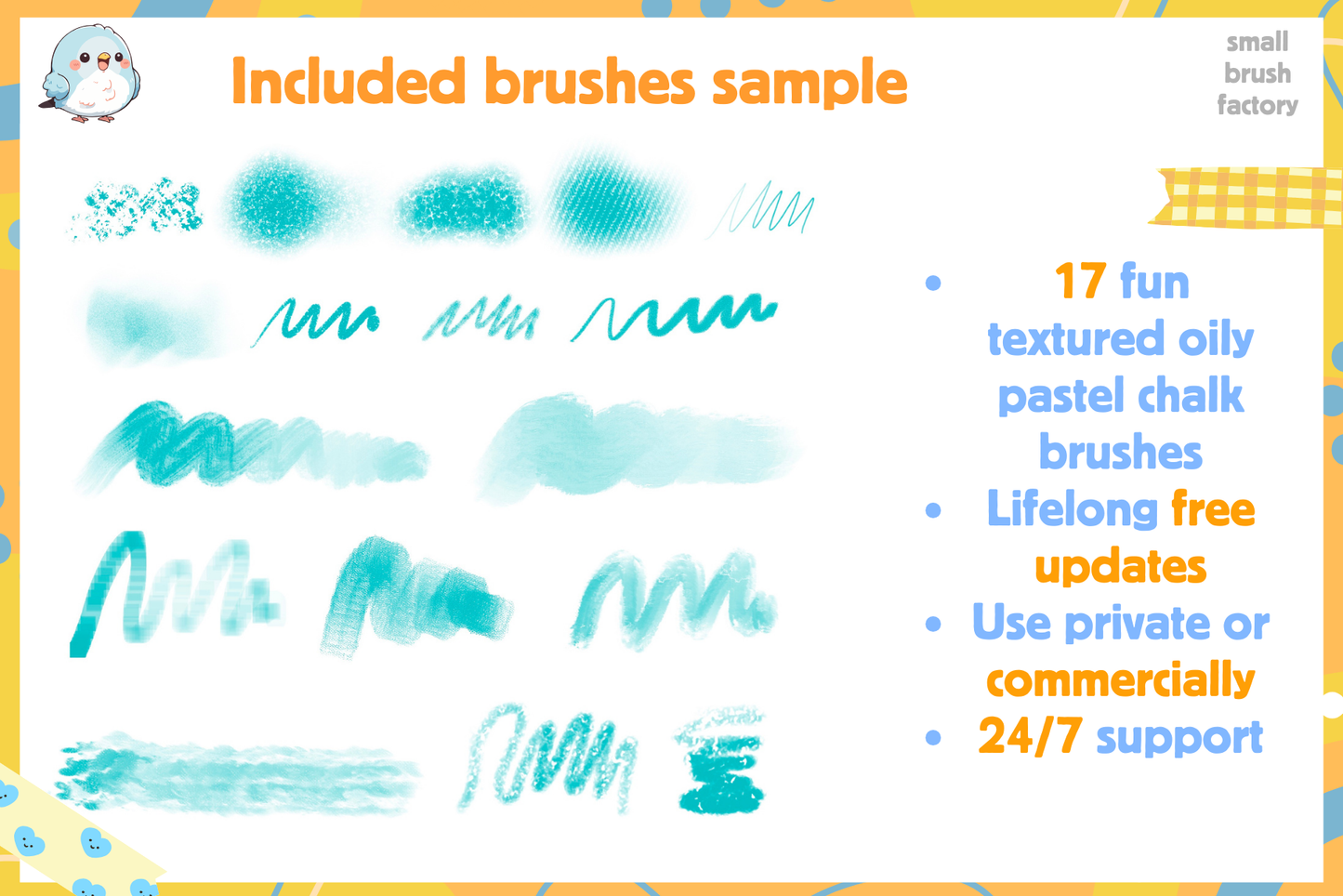 Included brushes sample

small brush factory

• 17 fun textured oily pastel chalk brushes
• Lifelong free updates
• Use private or commercially
• 24/7 support